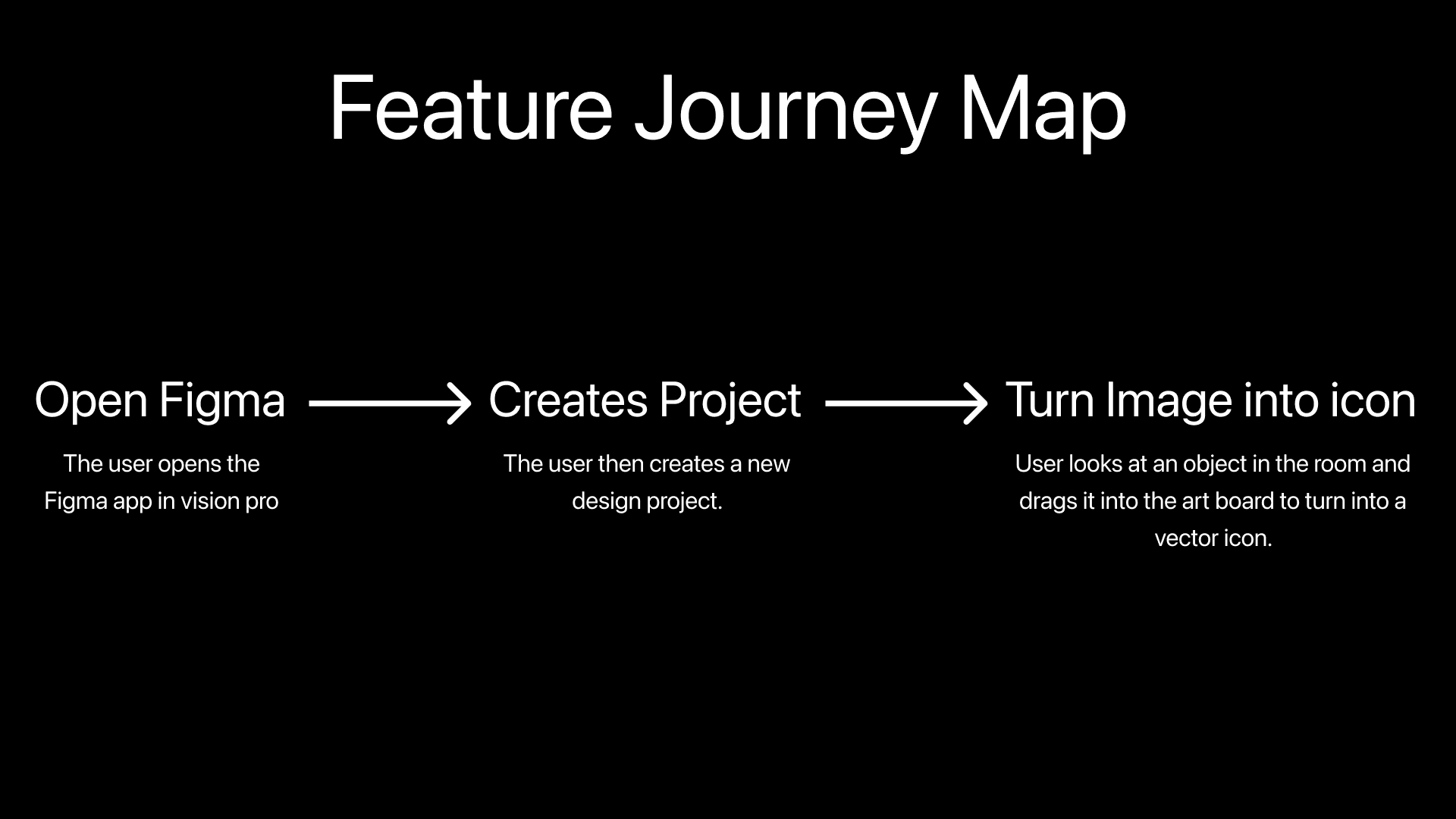 Feature Journey Map

Open Figma

The user opens the Figma app in vision pro

Creates Project

The user then creates a new design project.

Turn Image into icon

User looks at an object in the room and drags it into the art board to turn into a vector icon.